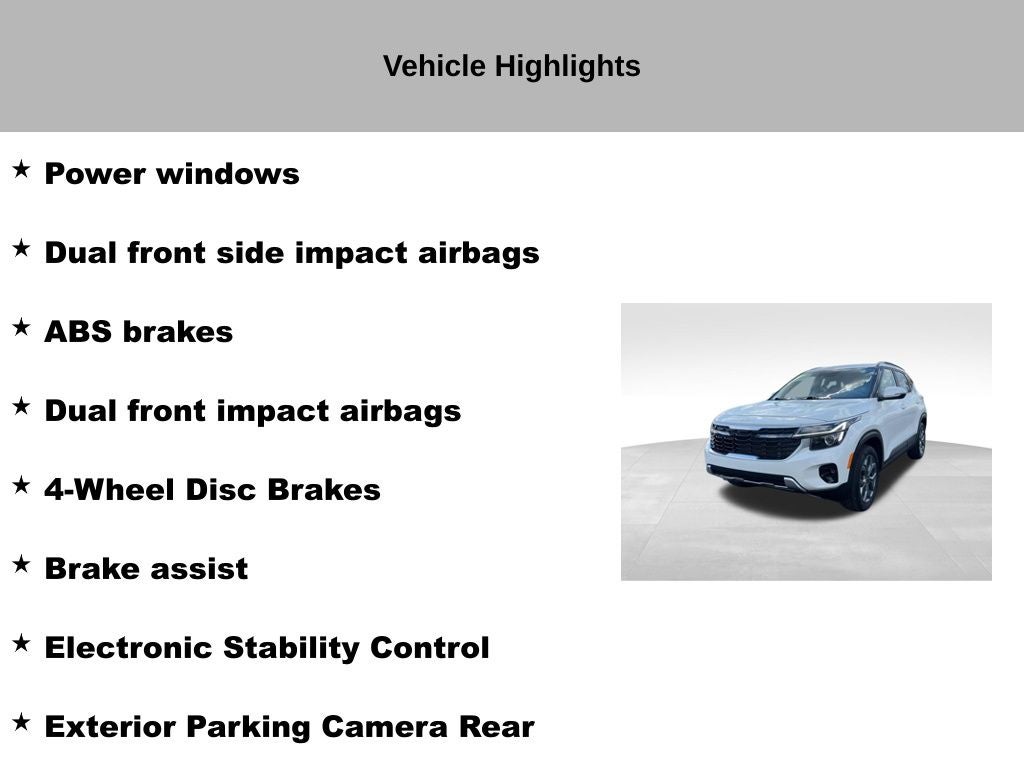 Vehicle Highlights

★ Power windows

★ Dual front side impact airbags

★ ABS brakes

★ Dual front impact airbags

★ 4-Wheel Disc Brakes

★ Brake assist

★ Electronic Stability Control

★ Exterior Parking Camera Rear